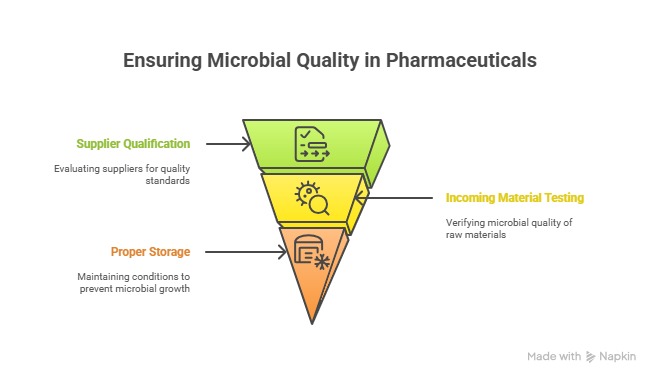 Ensuring Microbial Quality in Pharmaceuticals

Supplier Qualification

Evaluating suppliers for quality standards

Incoming Material Testing

Verifying microbial quality of raw materials

Proper Storage

Maintaining conditions to prevent microbial growth

Made with Napkin